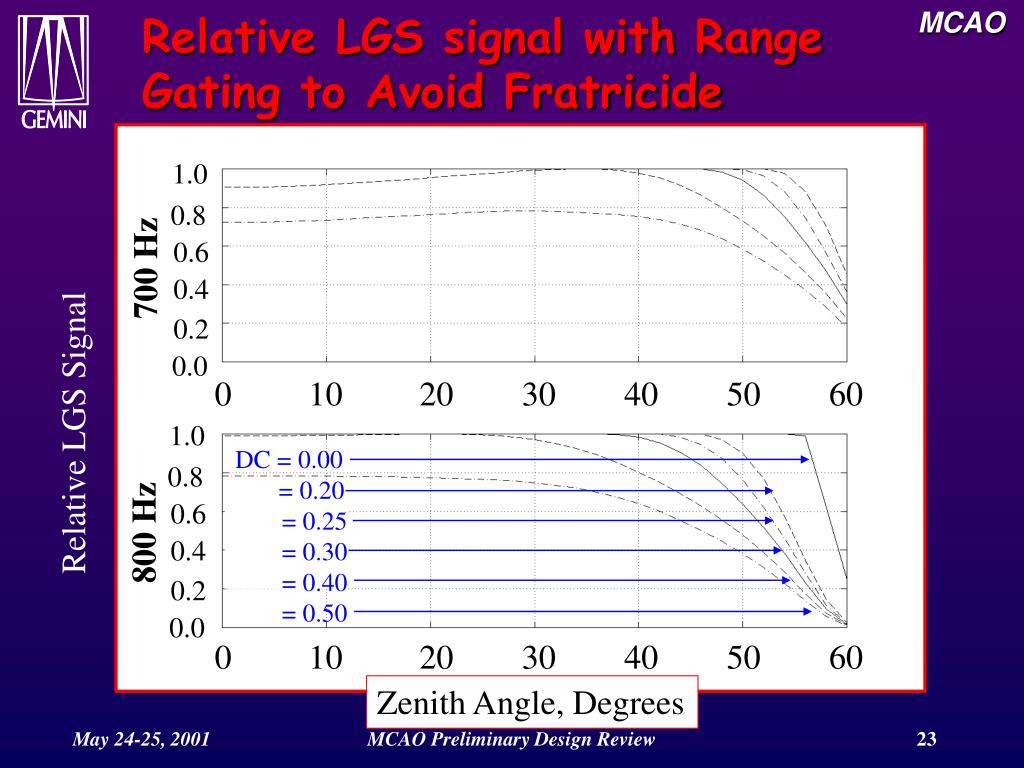 GEMINI

Relative LGS signal with Range Gating to Avoid Fratricide

MCAO

Relative LGS Signal

700 Hz

1.0
0.8
0.6
0.4
0.2
0.0

0 10 20 30 40 50 60

800 Hz

1.0
0.8
0.6
0.4
0.2
0.0

DC = 0.00
= 0.20
= 0.25
= 0.30
= 0.40
= 0.50

0 10 20 30 40 50 60

Zenith Angle, Degrees

May 24-25, 2001

MCAO Preliminary Design Review

23